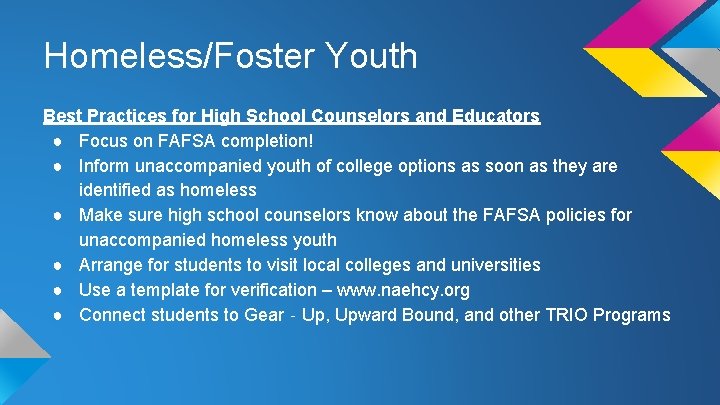 Homeless/Foster Youth

Best Practices for High School Counselors and Educators
• Focus on FAFSA completion!
• Inform unaccompanied youth of college options as soon as they are identified as homeless
• Make sure high school counselors know about the FAFSA policies for unaccompanied homeless youth
• Arrange for students to visit local colleges and universities
• Use a template for verification – www.naehcy.org
• Connect students to Gear - Up, Upward Bound, and other TRIO Programs